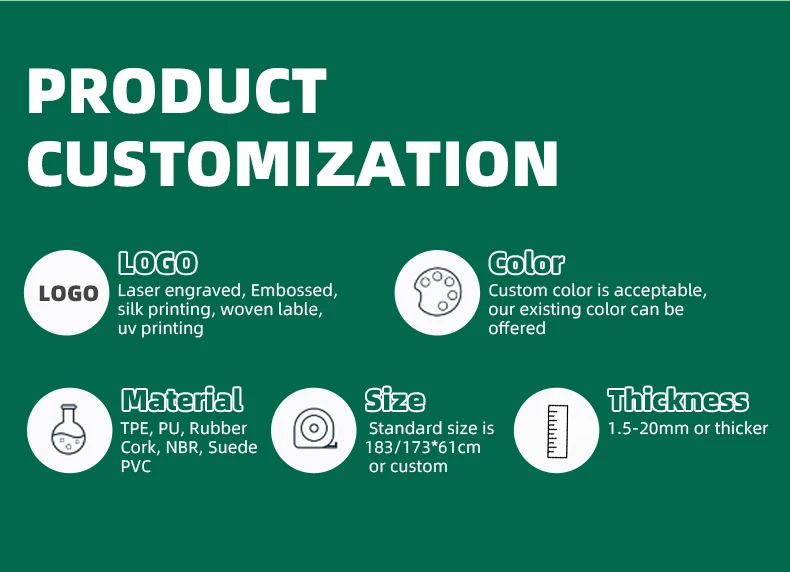 PRODUCT CUSTOMIZATION

LOGO

LOGO
Laser engraved, Embossed, silk printing, woven lable, uv printing

Color
Custom color is acceptable, our existing color can be offered

Material
TPE, PU, Rubber Cork, NBR, Suede PVC

Size
Standard size is 183/173*61cm or custom

Thickness
1.5-20mm or thicker